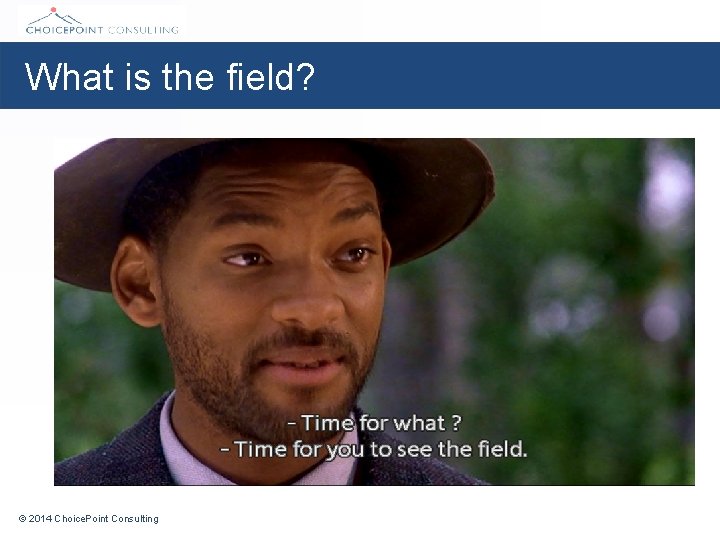 CHOICEPOINT CONSULTING

What is the field?

- Time for what ?
- Time for you to see the field.

© 2014 ChoicePoint Consulting